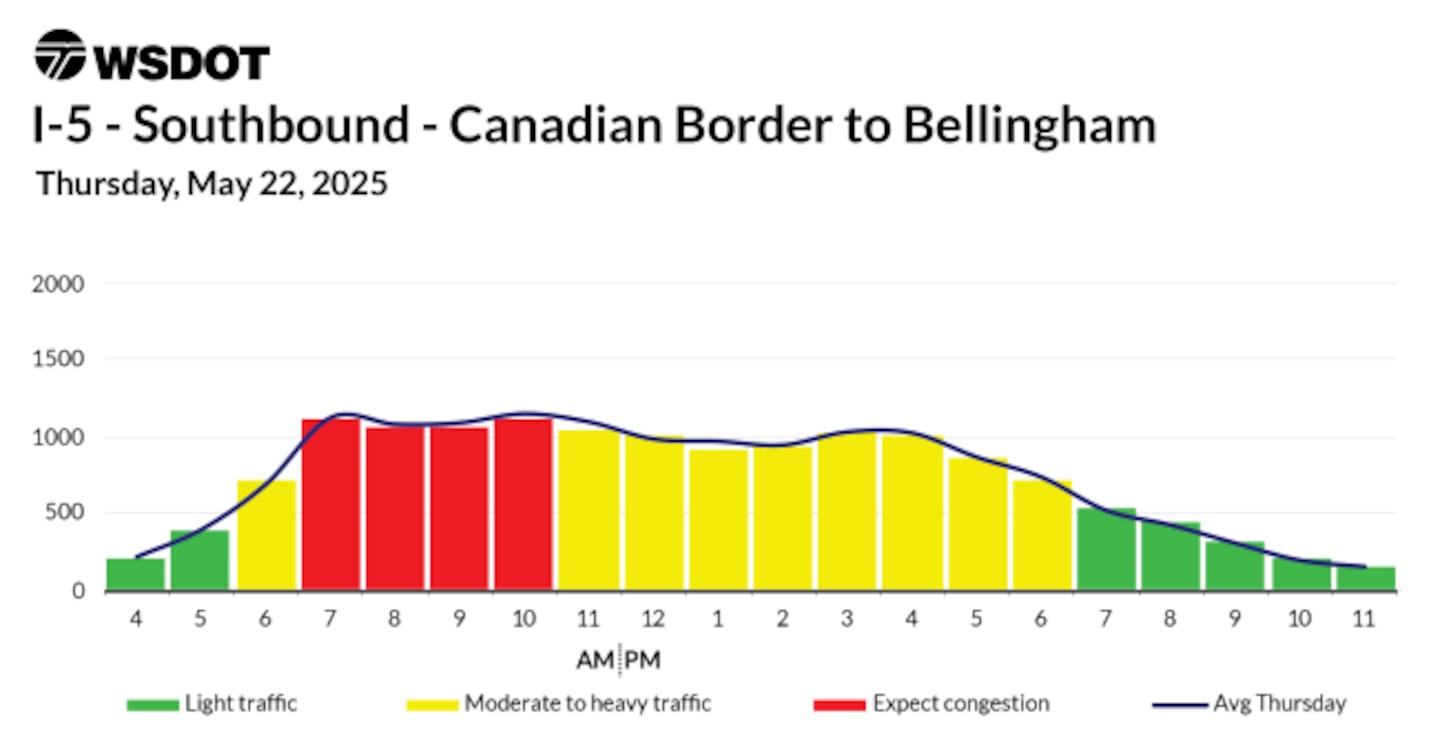 WSDOT

I-5 - Southbound - Canadian Border to Bellingham

Thursday, May 22, 2025

2000
1500
1000
500
0

4 5 6 7 8 9 10 11 12 1 2 3 4 5 6 7 8 9 10 11

AM PM

Light traffic
Moderate to heavy traffic
Expect congestion
Avg Thursday